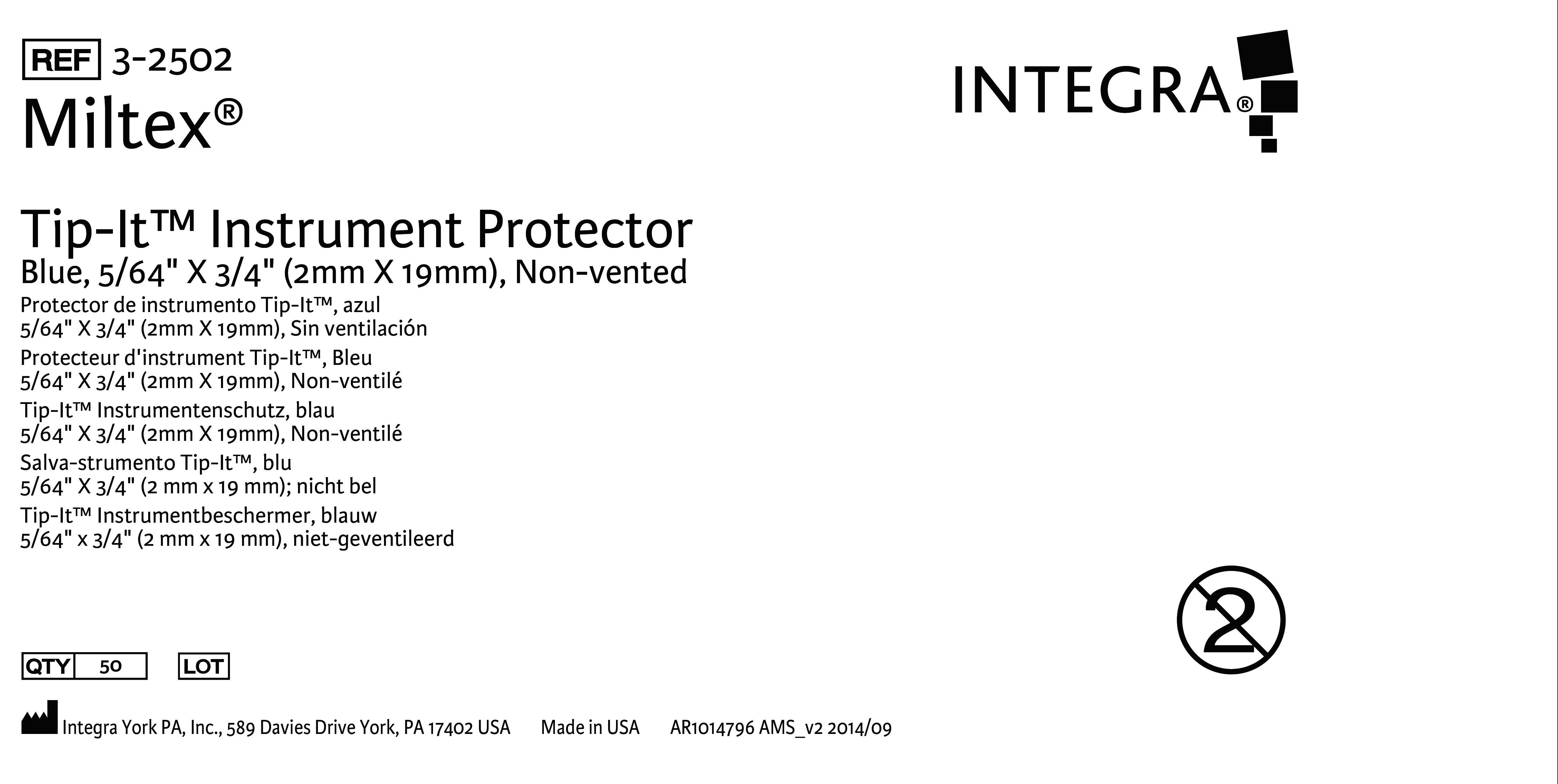 REF 3-2502
Miltex®

INTEGRA®

Tip-It™ Instrument Protector
Blue, 5/64" X 3/4" (2mm X 19mm), Non-vented
Protector de instrumento Tip-It™, azul
5/64" X 3/4" (2mm X 19mm), Sin ventilación
Protecteur d'instrument Tip-It™, Bleu
5/64" X 3/4" (2mm X 19mm), Non-ventilé
Tip-It™ Instrumentenschutz, blau
5/64" X 3/4" (2mm X 19mm), Non-ventilé
Salva-strumento Tip-It™, blu
5/64" X 3/4" (2 mm x 19 mm); nicht bel
Tip-It™ Instrumentbeschermer, blauw
5/64" x 3/4" (2 mm x 19 mm), niet-geventileerd

2

QTY 50 LOT

Integra York PA, Inc., 589 Davies Drive York, PA 17402 USA Made in USA AR1014796 AMS_v2 2014/09